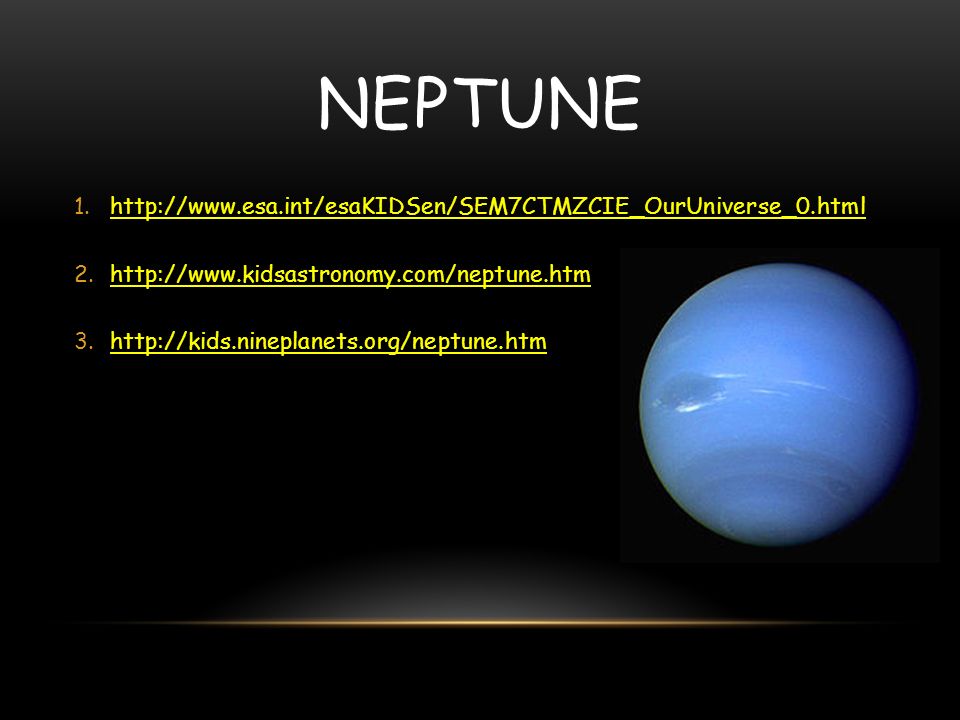 NEPTUNE

1. http://www.esa.int/esaKIDSen/SEM7CTMZCIE_OurUniverse_0.html
2. http://www.kidsastronomy.com/neptune.htm
3. http://kids.nineplanets.org/neptune.htm